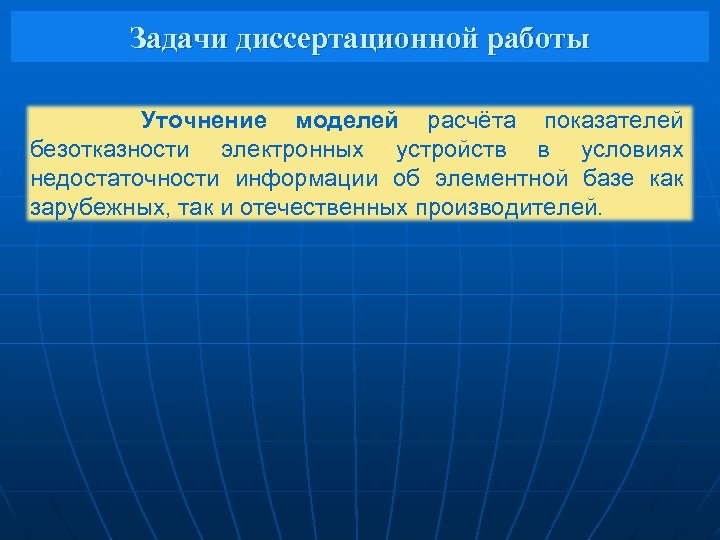 Задачи диссертационной работы

Уточнение моделей расчёта показателей безотказности электронных устройств в условиях недостаточности информации об элементной базе как зарубежных, так и отечественных производителей.